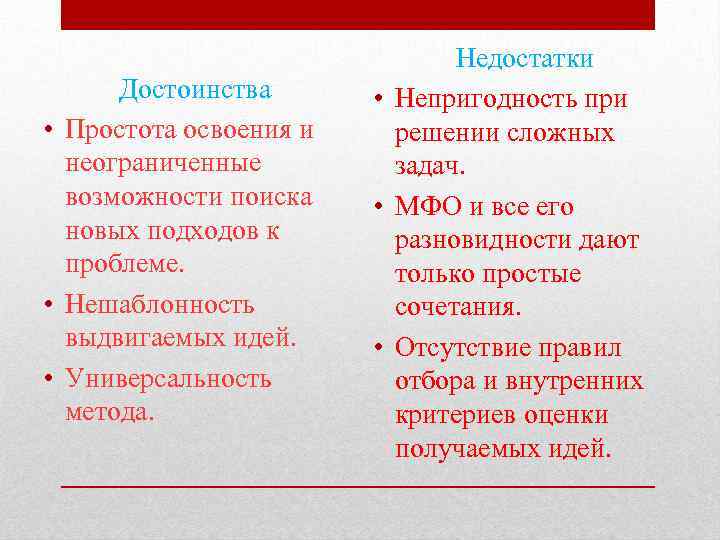 Достоинства

• Простота освоения и неограниченные возможности поиска новых подходов к проблеме.
• Нешаблонность выдвигаемых идей.
• Универсальность метода.

Недостатки

• Непригодность при решении сложных задач.
• МФО и все его разновидности дают только простые сочетания.
• Отсутствие правил отбора и внутренних критериев оценки получаемых идей.